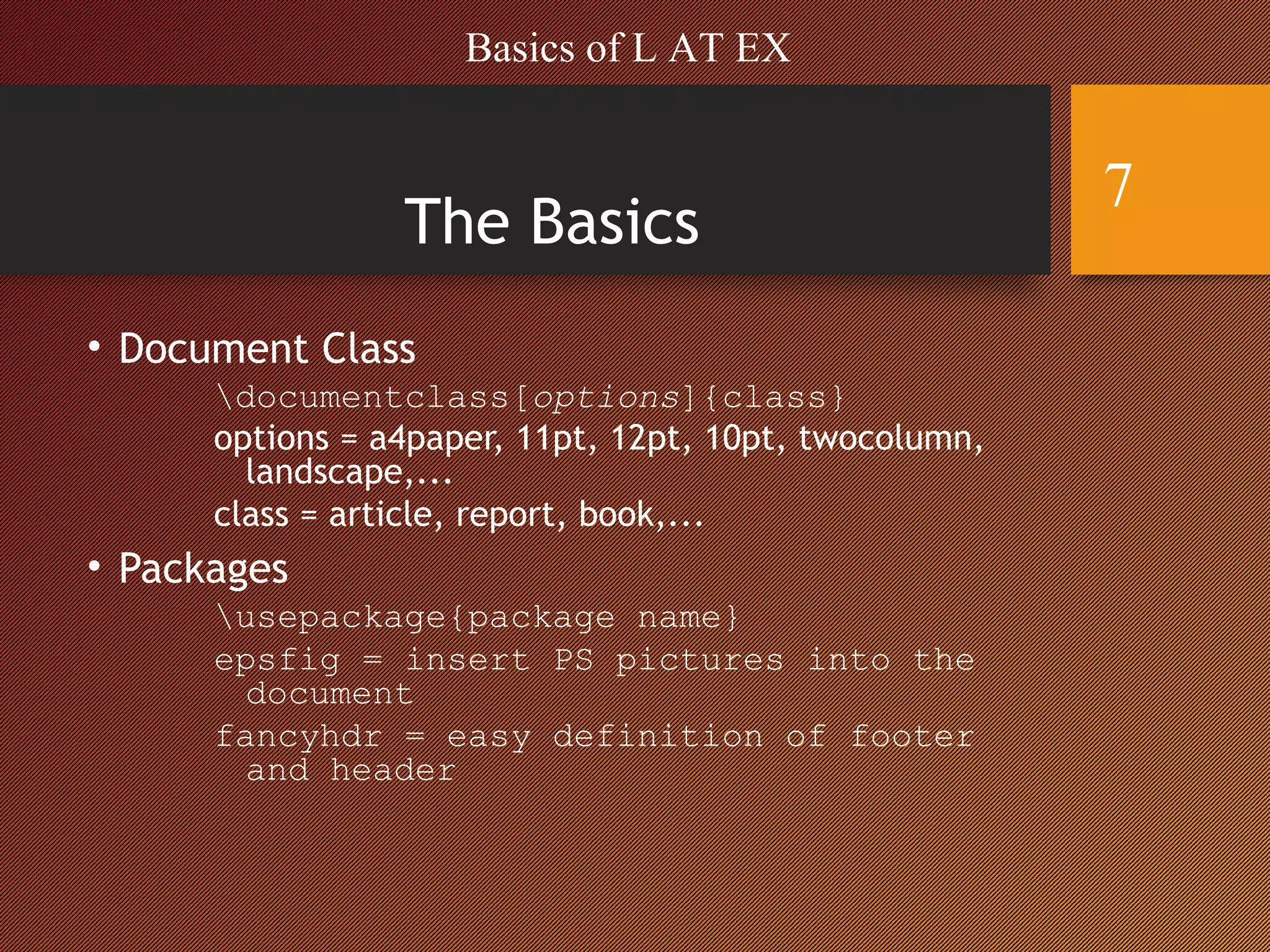 Basics of L AT EX

The Basics

7

• Document Class

\documentclass[options]{class}

options = a4paper, 11pt, 12pt, 10pt, twocolumn, landscape,...

class = article, report, book,...

• Packages

\usepackage{package name}

epsfig = insert PS pictures into the document

fancyhdr = easy definition of footer and header